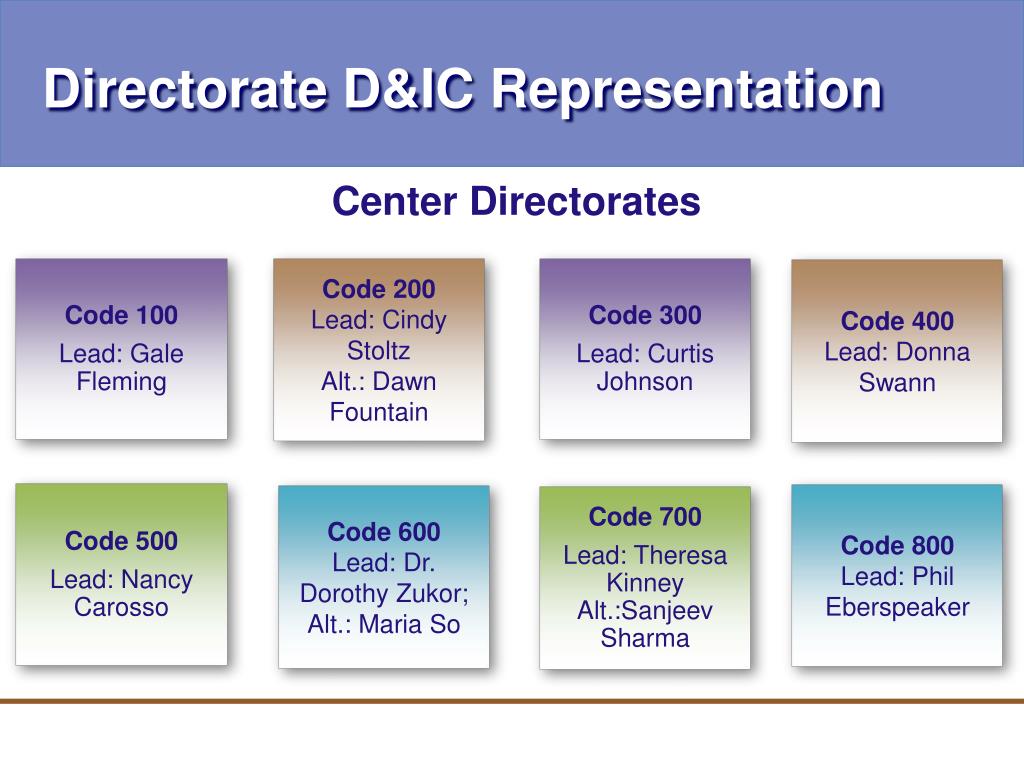 Directorate D&IC Representation

Center Directorates

Code 100
Lead: Gale Fleming

Code 200
Lead: Cindy Stoltz
Alt.: Dawn Fountain

Code 300
Lead: Curtis Johnson

Code 400
Lead: Donna Swann

Code 500
Lead: Nancy Carosso

Code 600
Lead: Dr. Dorothy Zukor;
Alt.: Maria So

Code 700
Lead: Theresa Kinney
Alt.:Sanjeev Sharma

Code 800
Lead: Phil Eberspeaker